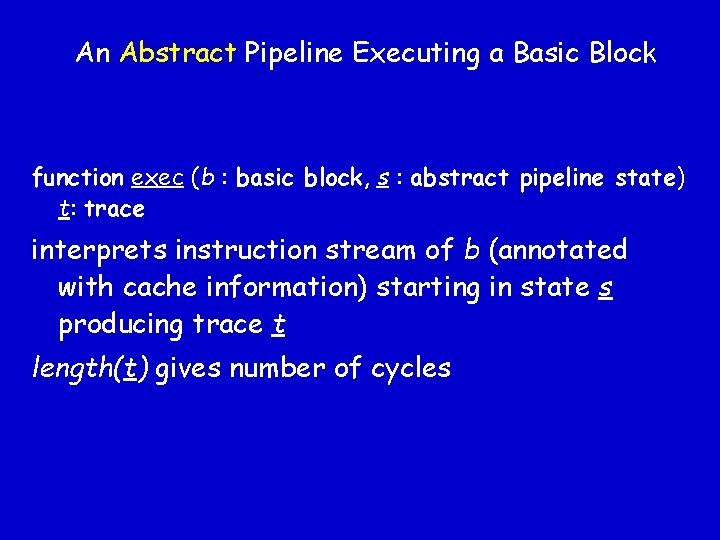 An Abstract Pipeline Executing a Basic Block

function exec (b : basic block, s : abstract pipeline state) t: trace

interprets instruction stream of b (annotated with cache information) starting in state s producing trace t

length(t) gives number of cycles